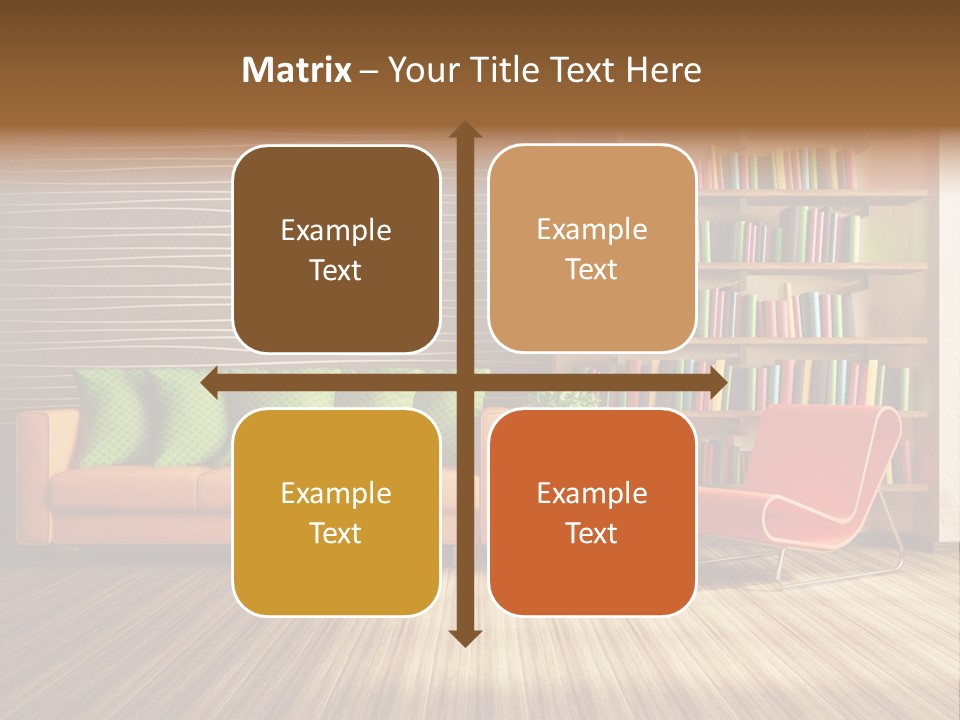 Matrix – Your Title Text Here

Example Text

Example Text

Example Text

Example Text